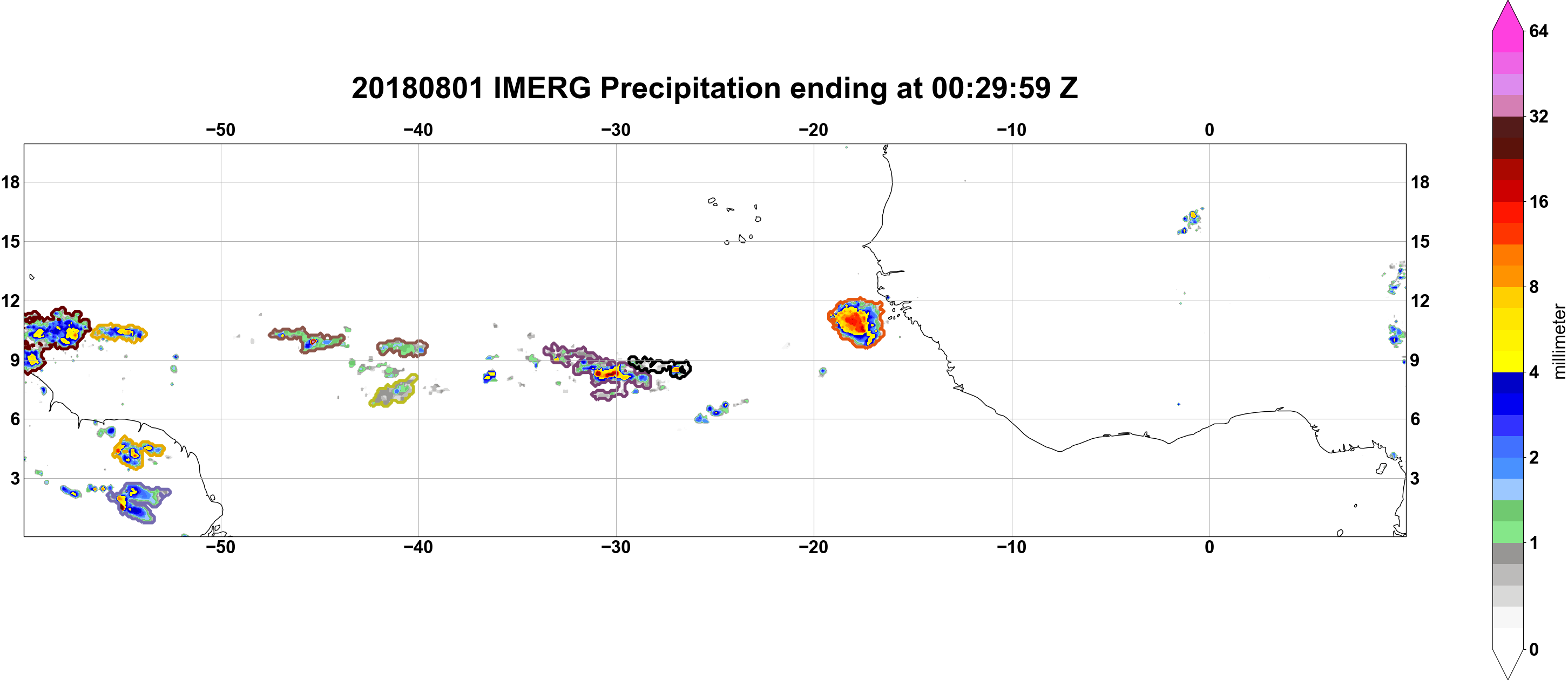 20180801 IMERG Precipitation ending at 00:29:59 Z

−50 −40 −30 −20 −10 0

18
15
12
9
6
3

18
15
12
9
6
3

−50 −40 −30 −20 −10 0

64
32
16
8
4
2
1
0
millimeter